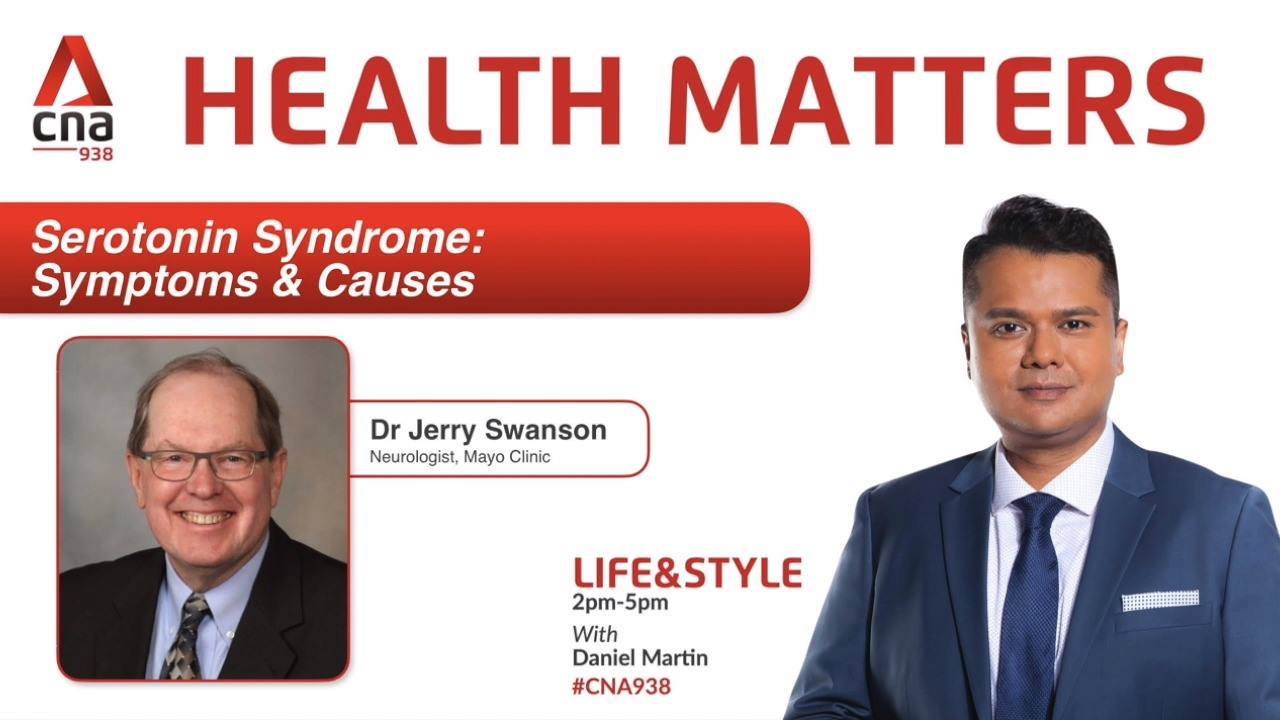 cna
938

HEALTH MATTERS

Serotonin Syndrome:
Symptoms & Causes

Dr Jerry Swanson
Neurologist, Mayo Clinic

LIFE&STYLE
2pm-5pm
With
Daniel Martin
#CNA938